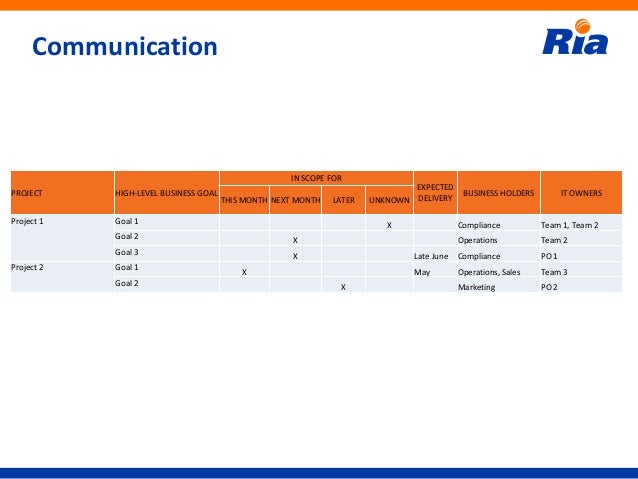 Communication

Ria

| PROJECT | HIGH-LEVEL BUSINESS GOAL | IN SCOPE FOR THIS MONTH | IN SCOPE FOR NEXT MONTH | IN SCOPE FOR LATER | IN SCOPE FOR UNKNOWN | EXPECTED DELIVERY | BUSINESS HOLDERS | IT OWNERS |
|---|---|---|---|---|---|---|---|---|
| Project 1 | Goal 1 | | | | X | | Compliance | Team 1, Team 2 |
| | Goal 2 | | X | | | | Operations | Team 2 |
| | Goal 3 | | X | | | Late June | Compliance | PO 1 |
| Project 2 | Goal 1 | X | | | | May | Operations, Sales | Team 3 |
| | Goal 2 | | | X | | | Marketing | PO 2 |